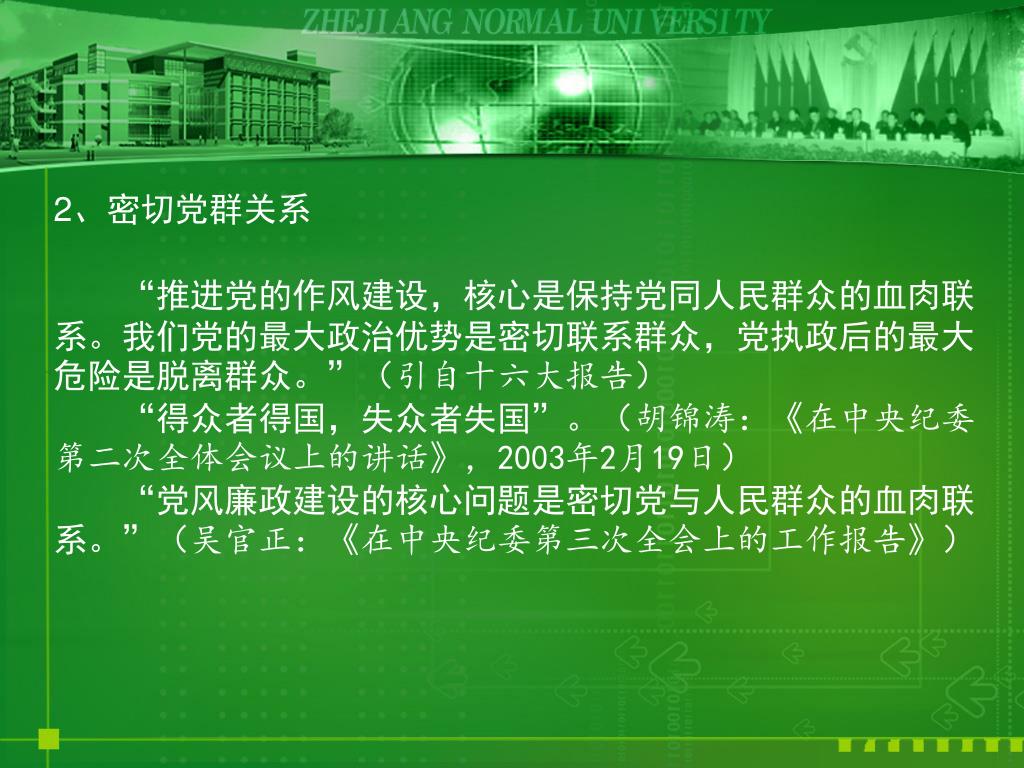 ZHEJIANG NORMAL UNIVERSITY

2、密切党群关系

“推进党的作风建设，核心是保持党同人民群众的血肉联系。我们党的最大政治优势是密切联系群众，党执政后的最大危险是脱离群众。”（引自十六大报告）

“得众者得国，失众者失国”。（胡锦涛：《在中央纪委第二次全体会议上的讲话》，2003年2月19日）

“党风廉政建设的核心问题是密切党与人民群众的血肉联系。”（吴官正：《在中央纪委第三次全会上的工作报告》）